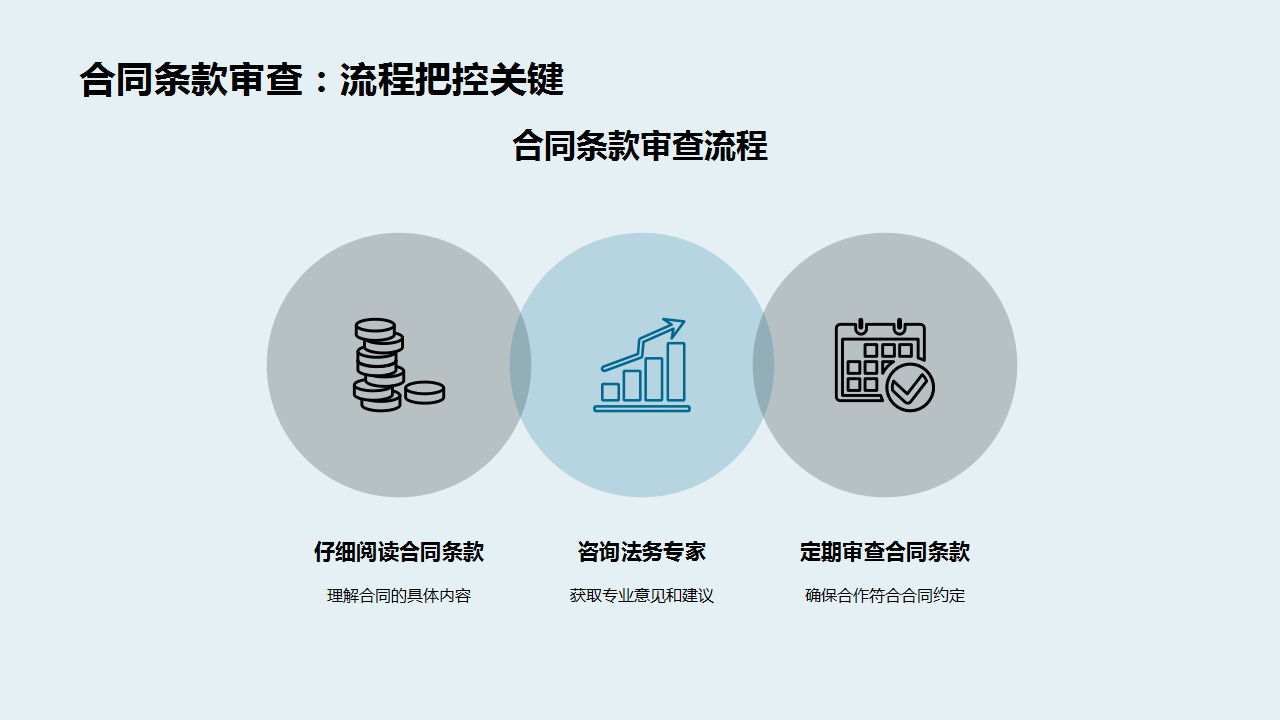 合同条款审查：流程把控关键

合同条款审查流程

仔细阅读合同条款

理解合同的具体内容

咨询法务专家

获取专业意见和建议

定期审查合同条款

确保合作符合合同约定